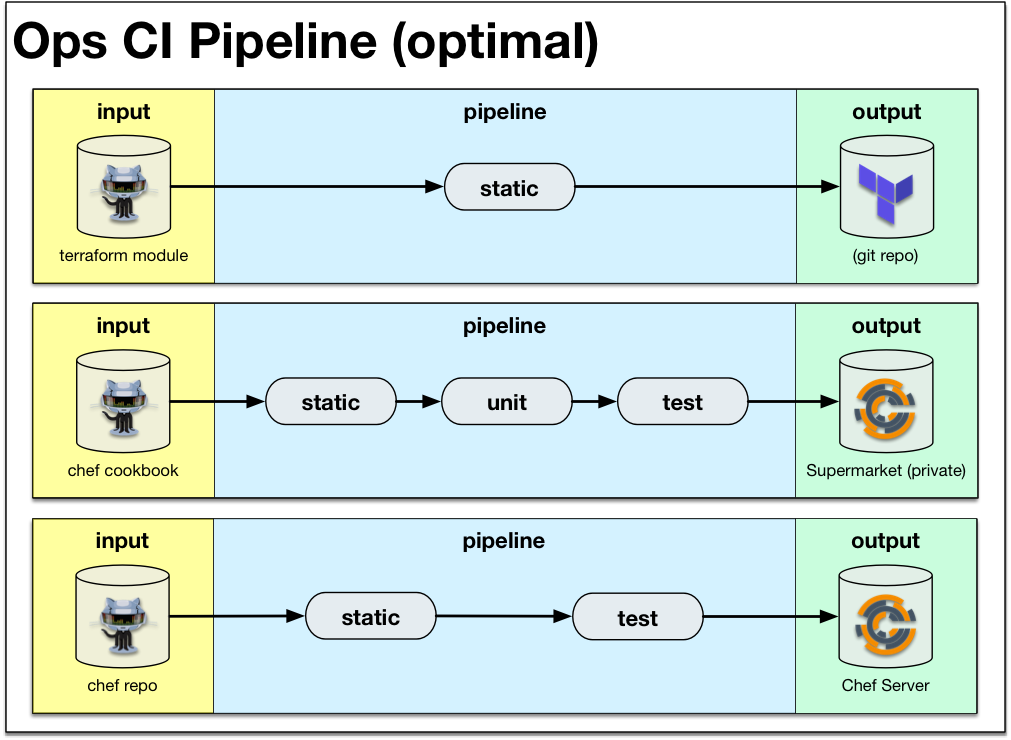 Ops CI Pipeline (optimal)

input

terraform module

pipeline

static

output

(git repo)

input

chef cookbook

pipeline

static

unit

test

output

Supermarket (private)

input

chef repo

pipeline

static

test

output

Chef Server